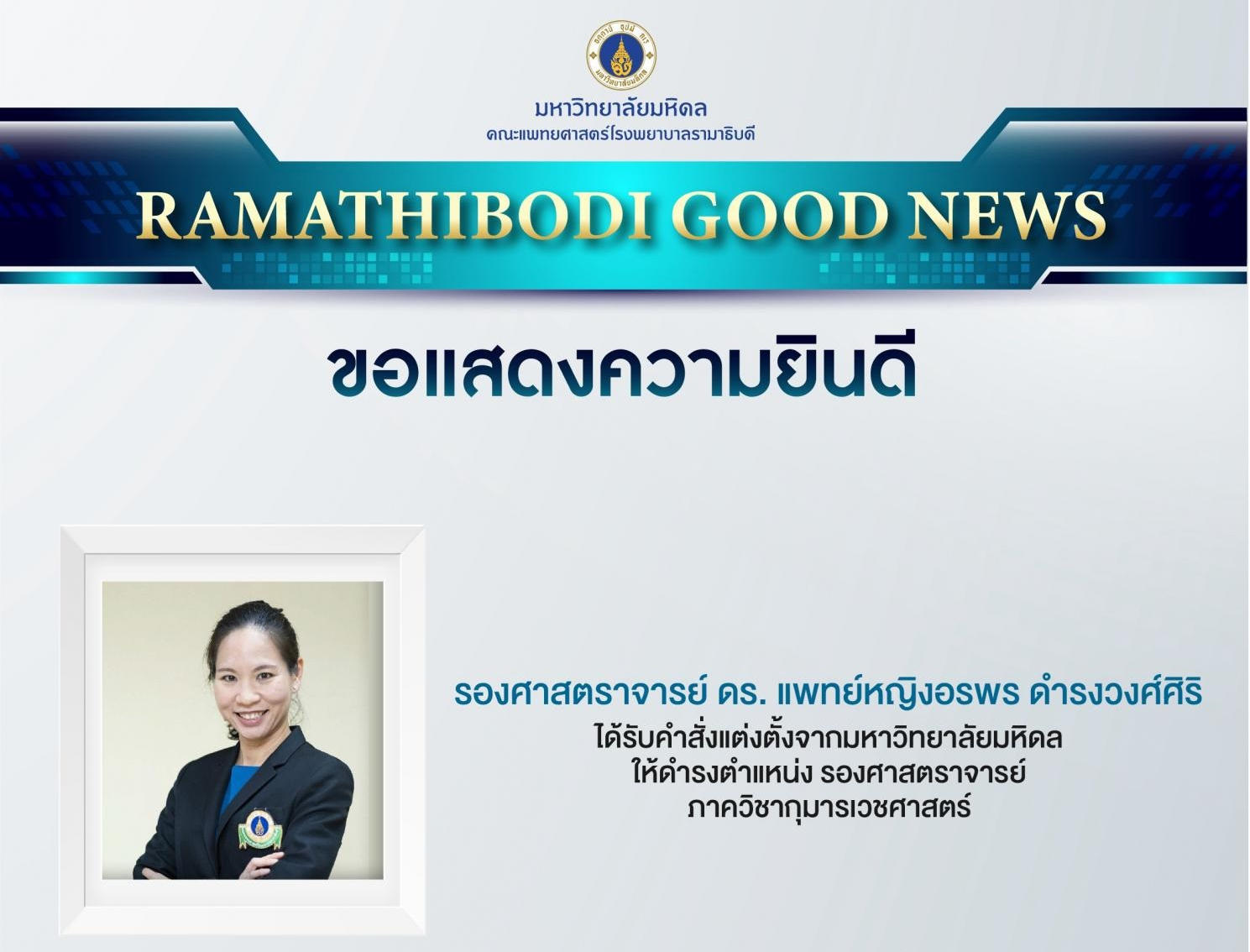 มหาวิทยาลัยมหิดล
คณะแพทยศาสตร์โรงพยาบาลรามาธิบดี

RAMATHIBODI GOOD NEWS

ขอแสดงความยินดี

รองศาสตราจารย์ ดร. แพทย์หญิงอรพร ดำรงวงศ์ศิริ
ได้รับคำสั่งแต่งตั้งจากมหาวิทยาลัยมหิดล
ให้ดำรงตำแหน่ง รองศาสตราจารย์
ภาควิชากุมารเวชศาสตร์